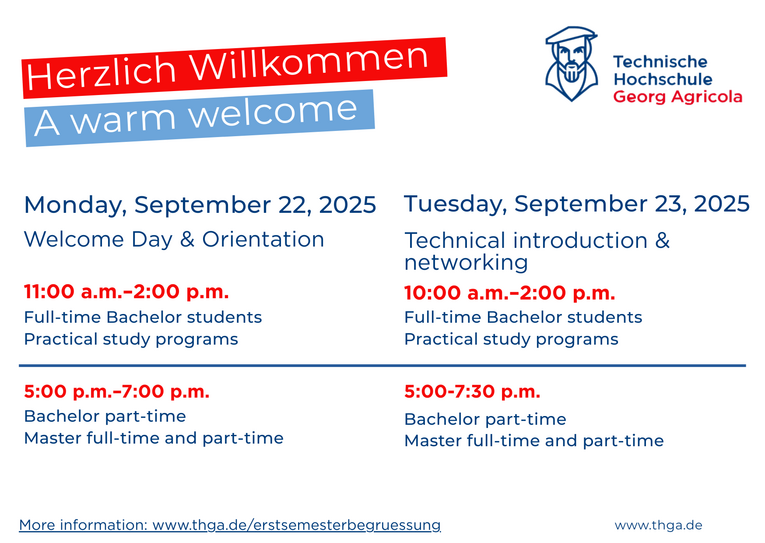 Herzlich Willkommen
A warm welcome

Technische Hochschule Georg Agricola

Monday, September 22, 2025
Welcome Day & Orientation

11:00 a.m.–2:00 p.m.
Full-time Bachelor students
Practical study programs

5:00 p.m.–7:00 p.m.
Bachelor part-time
Master full-time and part-time

Tuesday, September 23, 2025
Technical introduction & networking

10:00 a.m.–2:00 p.m.
Full-time Bachelor students
Practical study programs

5:00-7:30 p.m.
Bachelor part-time
Master full-time and part-time

More information: www.thga.de/erstsemesterbegruessung

www.thga.de